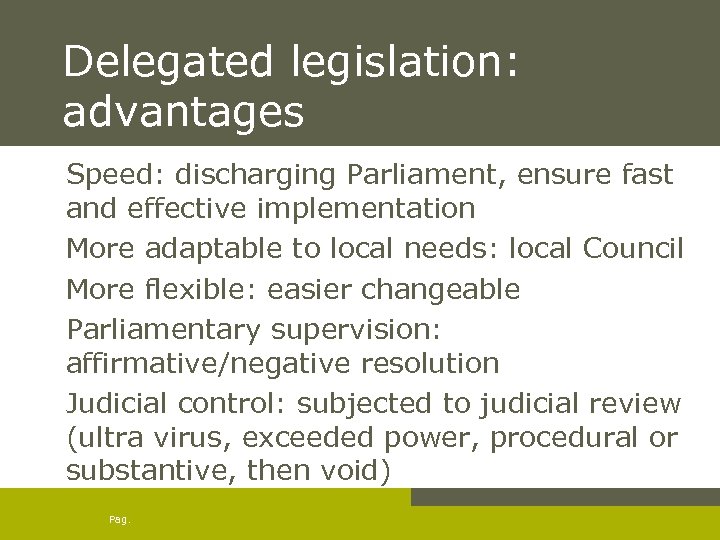 Delegated legislation: advantages

Speed: discharging Parliament, ensure fast and effective implementation

More adaptable to local needs: local Council

More flexible: easier changeable

Parliamentary supervision: affirmative/negative resolution

Judicial control: subjected to judicial review (ultra virus, exceeded power, procedural or substantive, then void)

Pag.